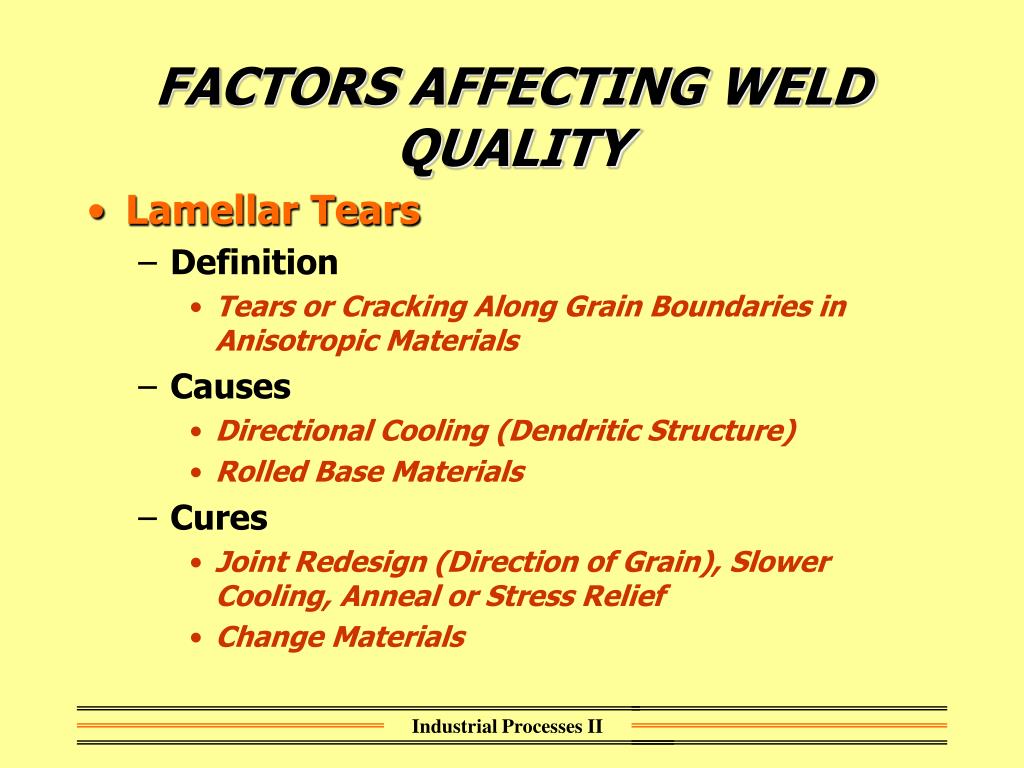 FACTORS AFFECTING WELD QUALITY

• Lamellar Tears

– Definition

• Tears or Cracking Along Grain Boundaries in Anisotropic Materials

– Causes

• Directional Cooling (Dendritic Structure)

• Rolled Base Materials

– Cures

• Joint Redesign (Direction of Grain), Slower Cooling, Anneal or Stress Relief

• Change Materials

Industrial Processes II